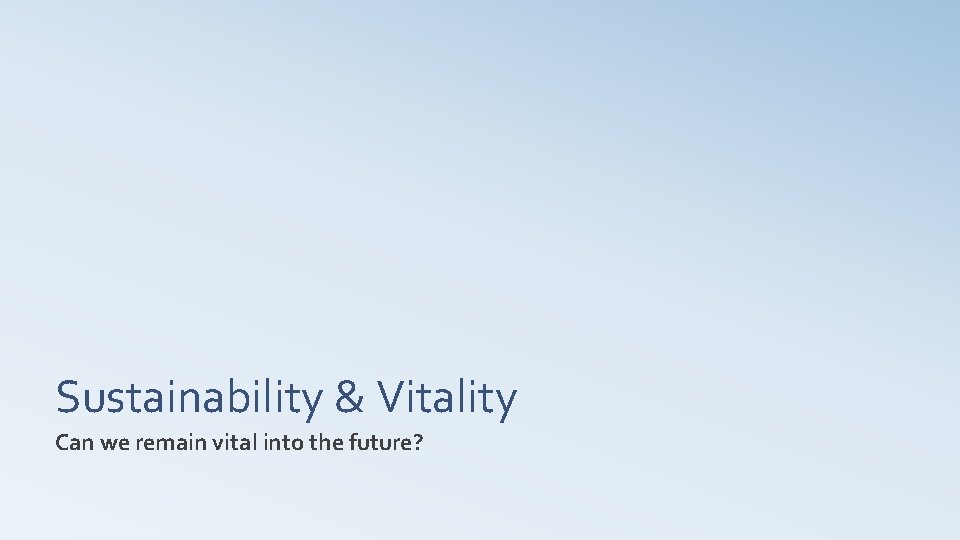 Sustainability & Vitality

Can we remain vital into the future?